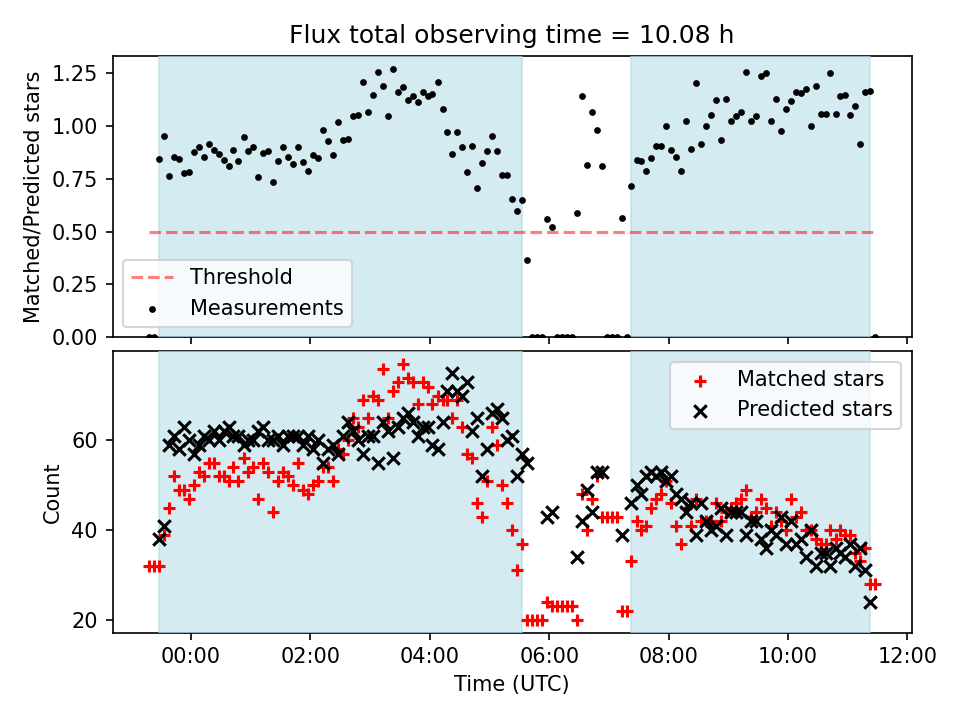 Flux total observing time = 10.08 h

Matched/Predicted stars

1.25
1.00
0.75
0.50
0.25
0.00

Threshold
Measurements

Count

60
40
20

Matched stars
Predicted stars

00:00
02:00
04:00
06:00
08:00
10:00
12:00

Time (UTC)